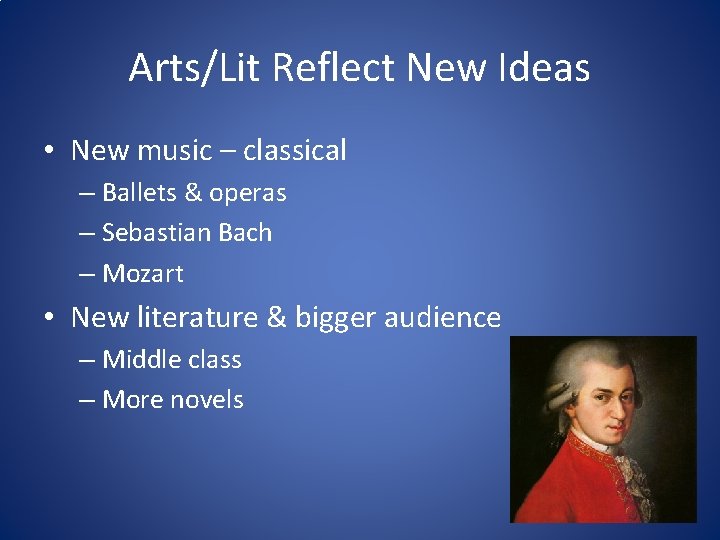 Arts/Lit Reflect New Ideas

• New music – classical
  – Ballets & operas
  – Sebastian Bach
  – Mozart
• New literature & bigger audience
  – Middle class
  – More novels